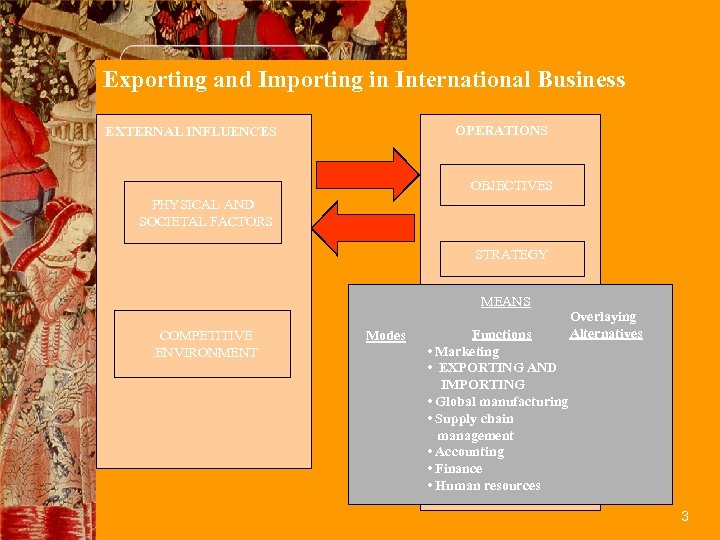 Exporting and Importing in International Business

EXTERNAL INFLUENCES

PHYSICAL AND SOCIETAL FACTORS

COMPETITIVE ENVIRONMENT

OPERATIONS

OBJECTIVES

STRATEGY

MEANS

Modes

Functions

Overlaying Alternatives

• Marketing
• EXPORTING AND IMPORTING
• Global manufacturing
• Supply chain management
• Accounting
• Finance
• Human resources

3